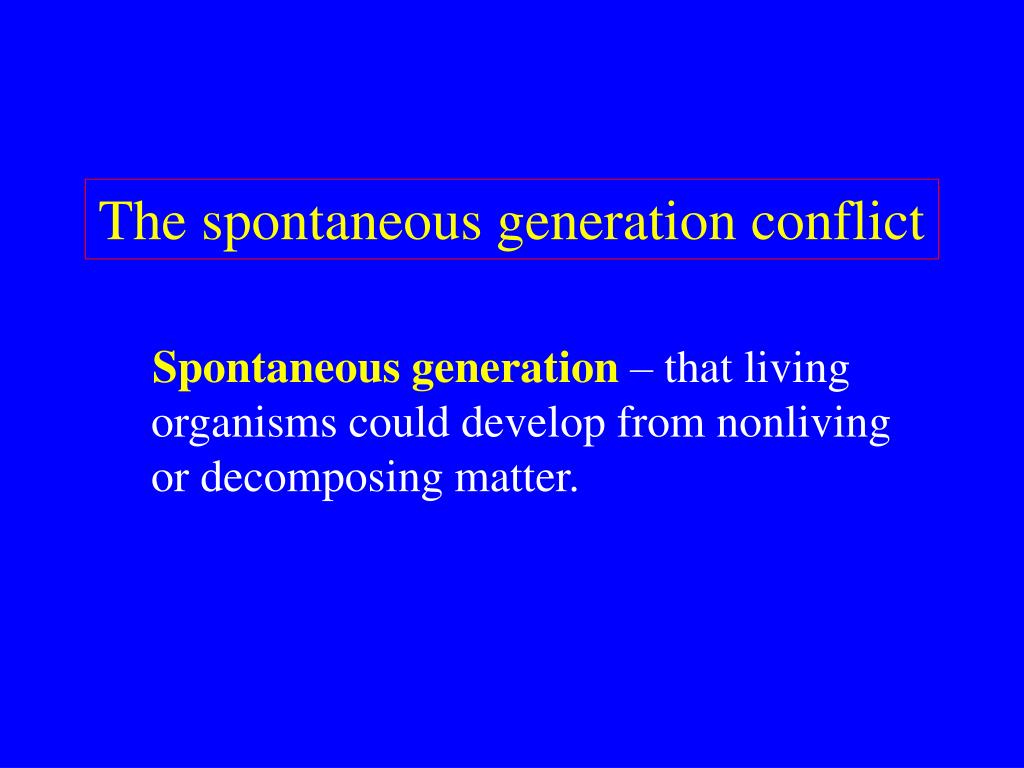 The spontaneous generation conflict

Spontaneous generation – that living organisms could develop from nonliving or decomposing matter.